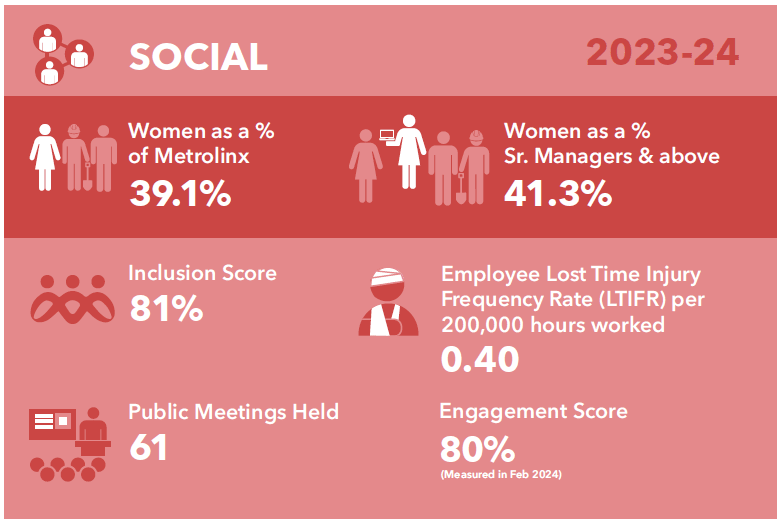 SOCIAL

2023-24

Women as a % of Metrolinx
39.1%

Women as a % Sr. Managers & above
41.3%

Inclusion Score
81%

Employee Lost Time Injury Frequency Rate (LTIFR) per 200,000 hours worked
0.40

Public Meetings Held
61

Engagement Score
80%
(Measured in Feb 2024)